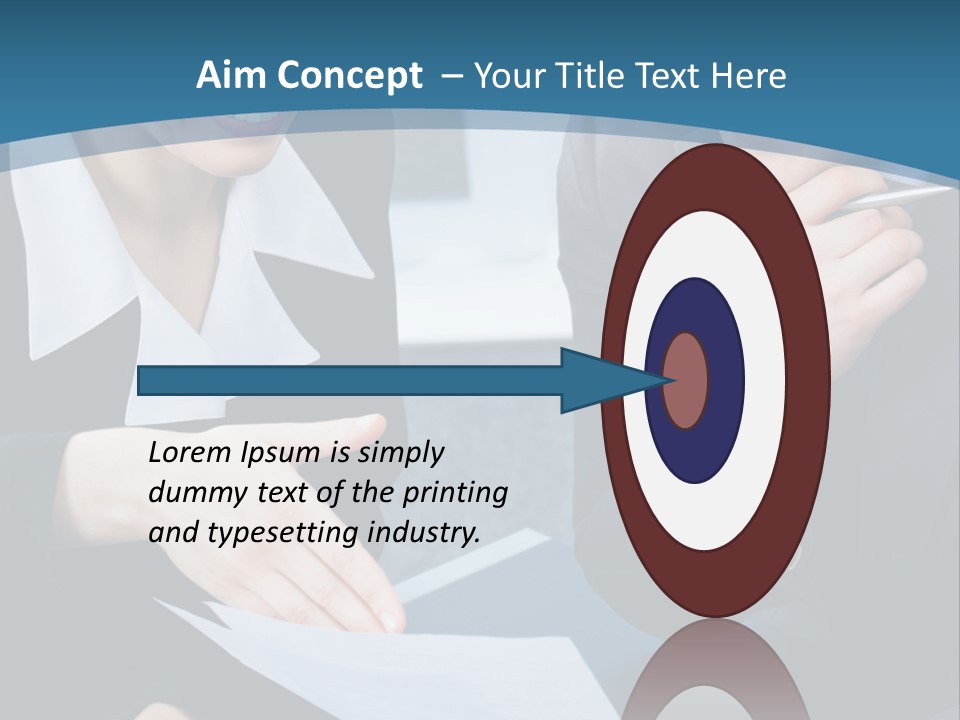 Aim Concept – Your Title Text Here

Lorem Ipsum is simply dummy text of the printing and typesetting industry.